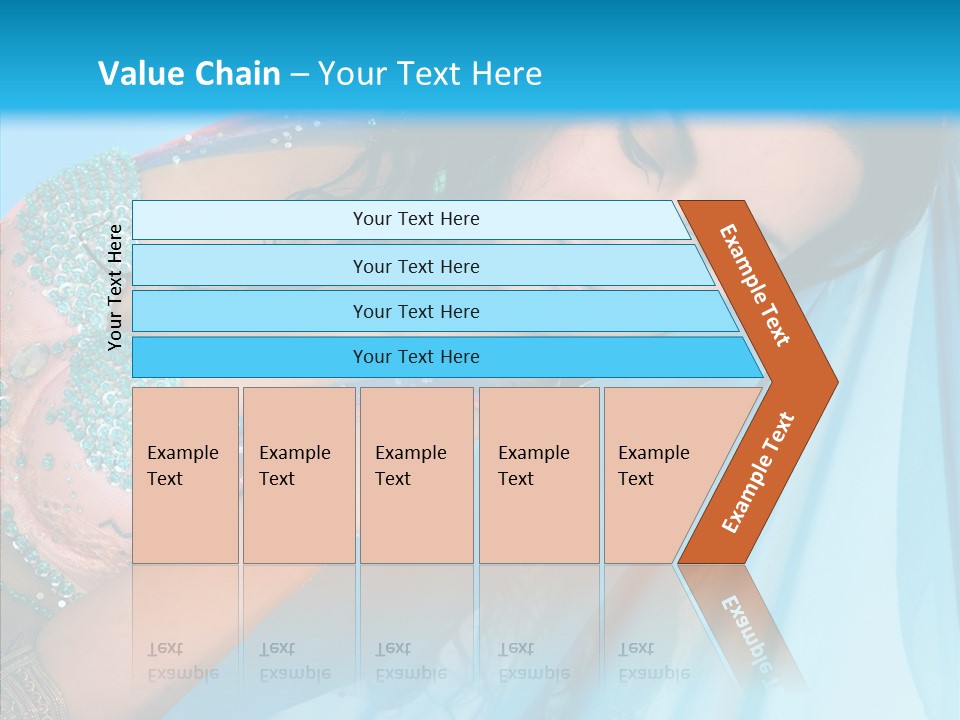 Value Chain – Your Text Here

Your Text Here

Your Text Here

Your Text Here

Your Text Here

Your Text Here

Example Text

Example Text

Example Text

Example Text

Example Text

Example Text

Example Text